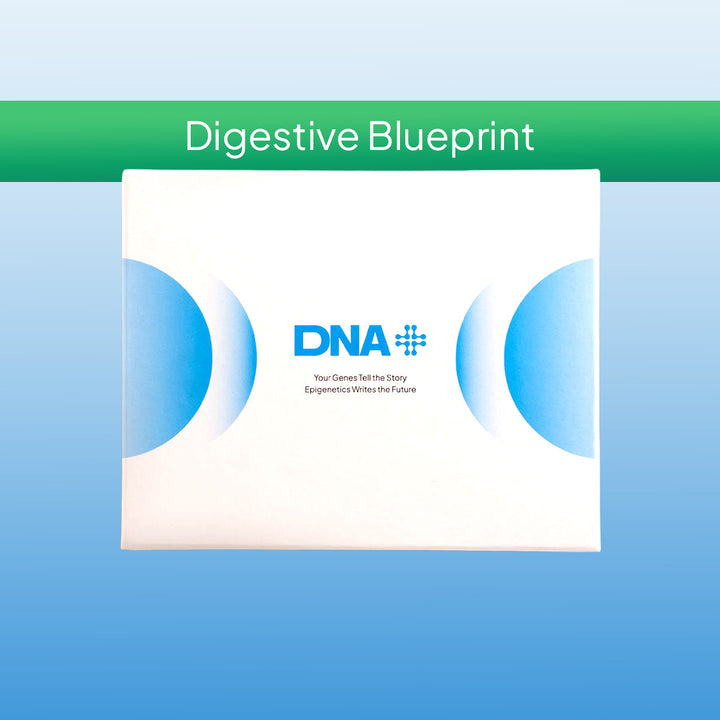 Digestive Blueprint

DNA

Your Genes Tell the Story
Epigenetics Writes the Future